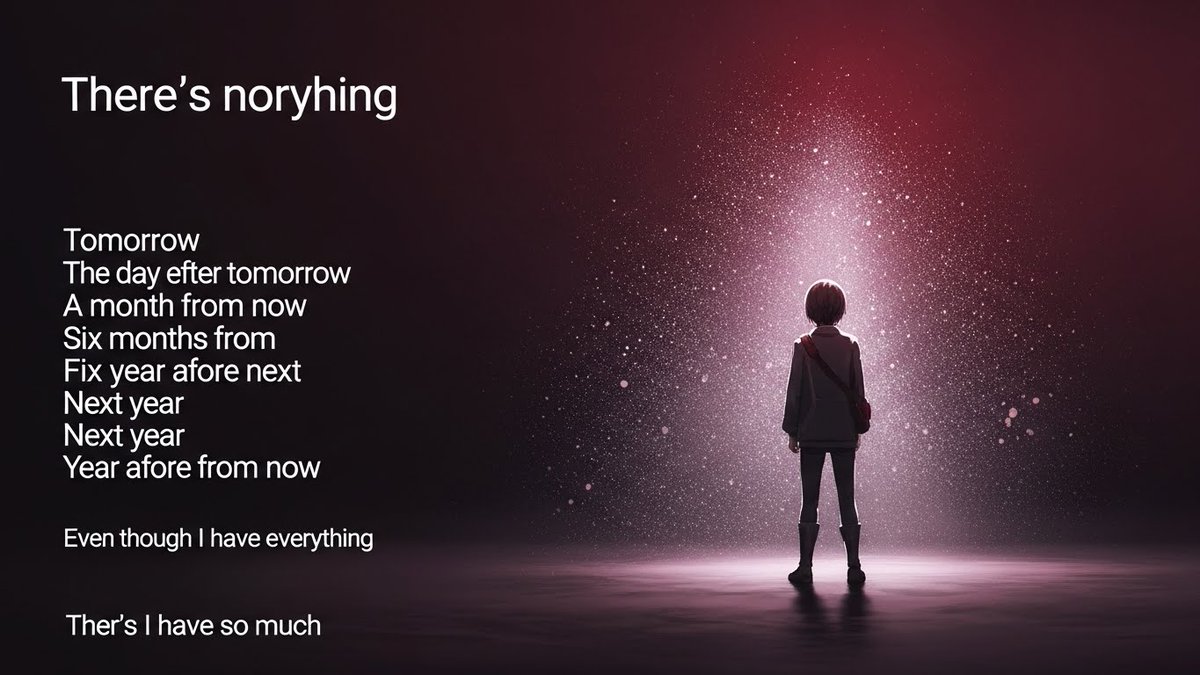 There’s noryhing

Tomorrow
The day efter tomorrow
A month from now
Six months from
Fix year afore next
Next year
Next year
Year afore from now

Even though I have everything

Ther’s I have so much